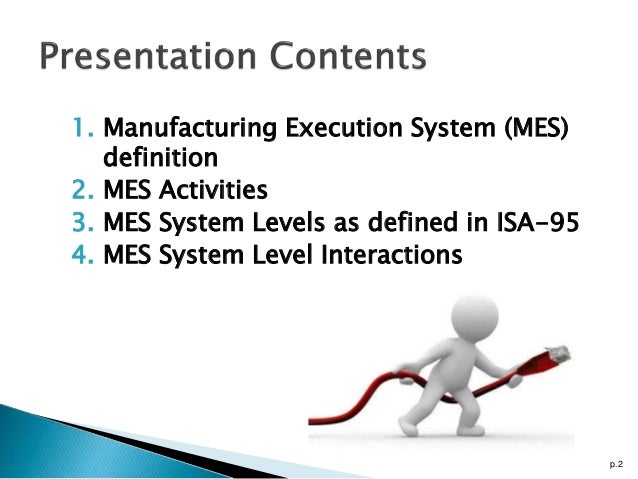 Presentation Contents

1. Manufacturing Execution System (MES) definition
2. MES Activities
3. MES System Levels as defined in ISA-95
4. MES System Level Interactions

p.2